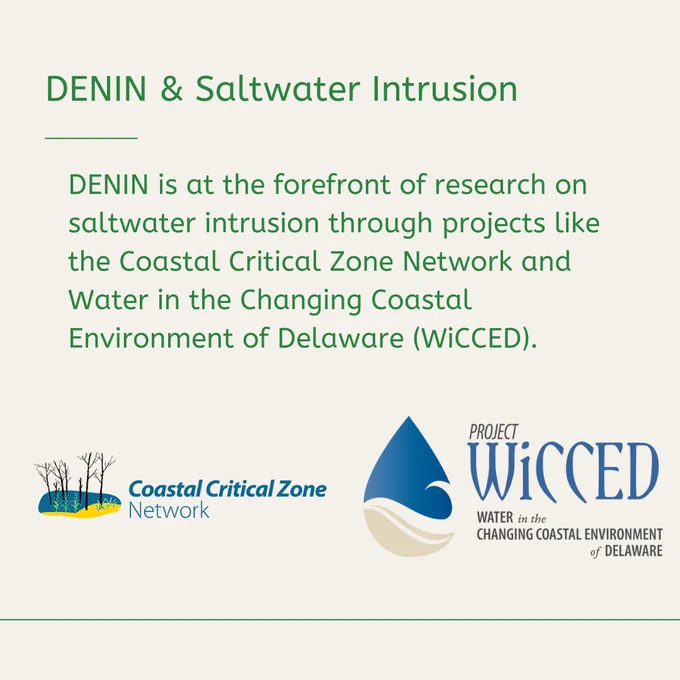 DENIN & Saltwater Intrusion

DENIN is at the forefront of research on saltwater intrusion through projects like the Coastal Critical Zone Network and Water in the Changing Coastal Environment of Delaware (WiCCED).

Coastal Critical Zone Network

PROJECT WiCCED
WATER in the CHANGING COASTAL ENVIRONMENT of DELAWARE